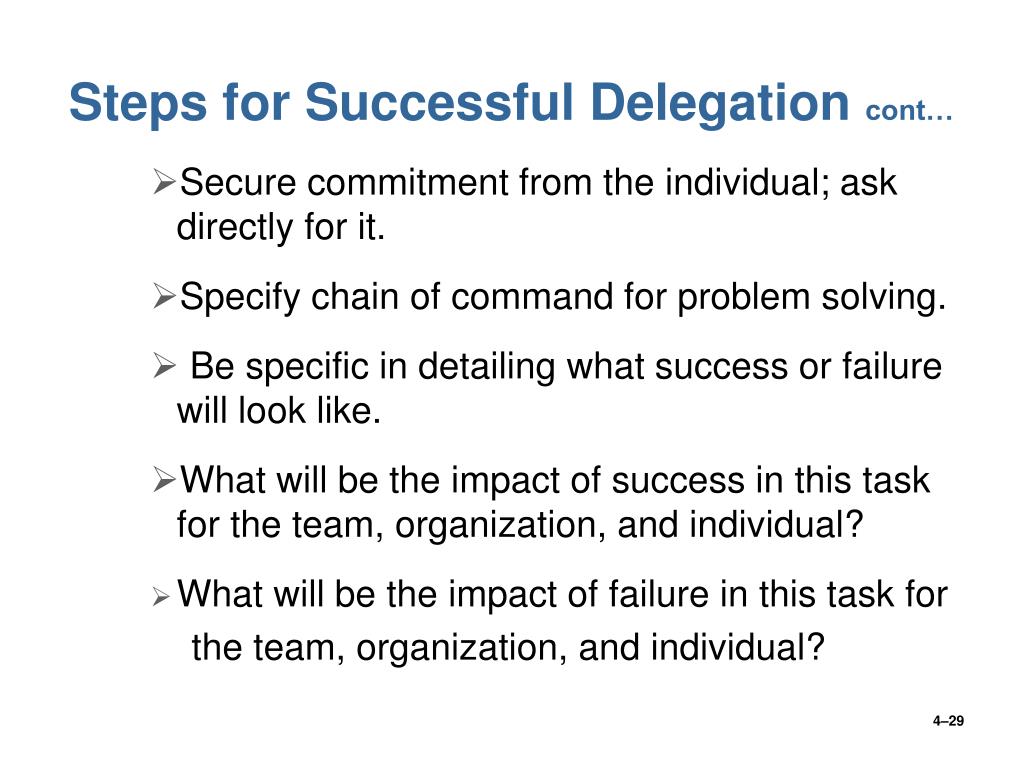 Steps for Successful Delegation cont…

➢Secure commitment from the individual; ask directly for it.

➢Specify chain of command for problem solving.

➢ Be specific in detailing what success or failure will look like.

➢What will be the impact of success in this task for the team, organization, and individual?

➢What will be the impact of failure in this task for the team, organization, and individual?

4–29